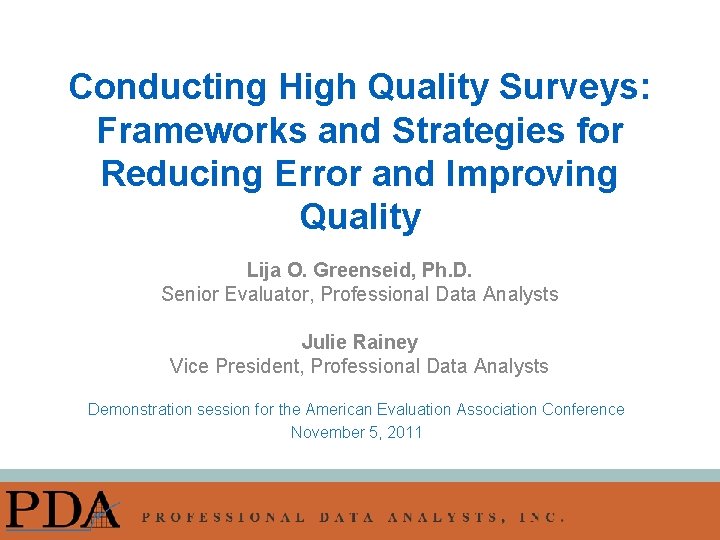 Conducting High Quality Surveys: Frameworks and Strategies for Reducing Error and Improving Quality

Lija O. Greenseid, Ph.D.
Senior Evaluator, Professional Data Analysts

Julie Rainey
Vice President, Professional Data Analysts

Demonstration session for the American Evaluation Association Conference
November 5, 2011

PDA PROFESSIONAL DATA ANALYSTS, INC.